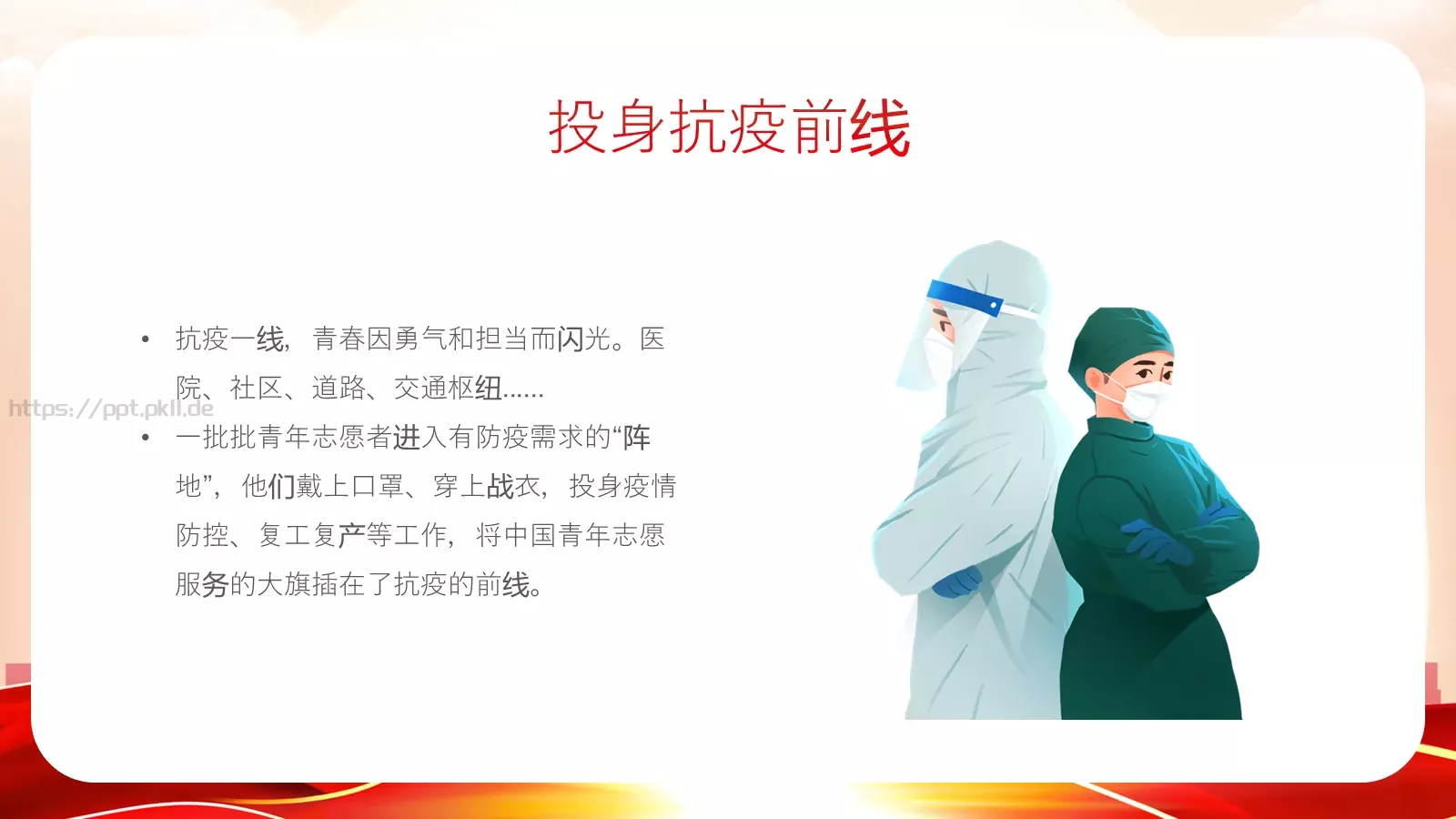 投身抗疫前线

• 抗疫一线，青春因勇气和担当而闪光。医院、社区、道路、交通枢纽……

https://ppt.pkll.de

• 一批批青年志愿者进入有防疫需求的“阵地”，他们戴上口罩、穿上战衣，投身疫情防控、复工复产等工作，将中国青年志愿服务的大旗插在了抗疫的前线。